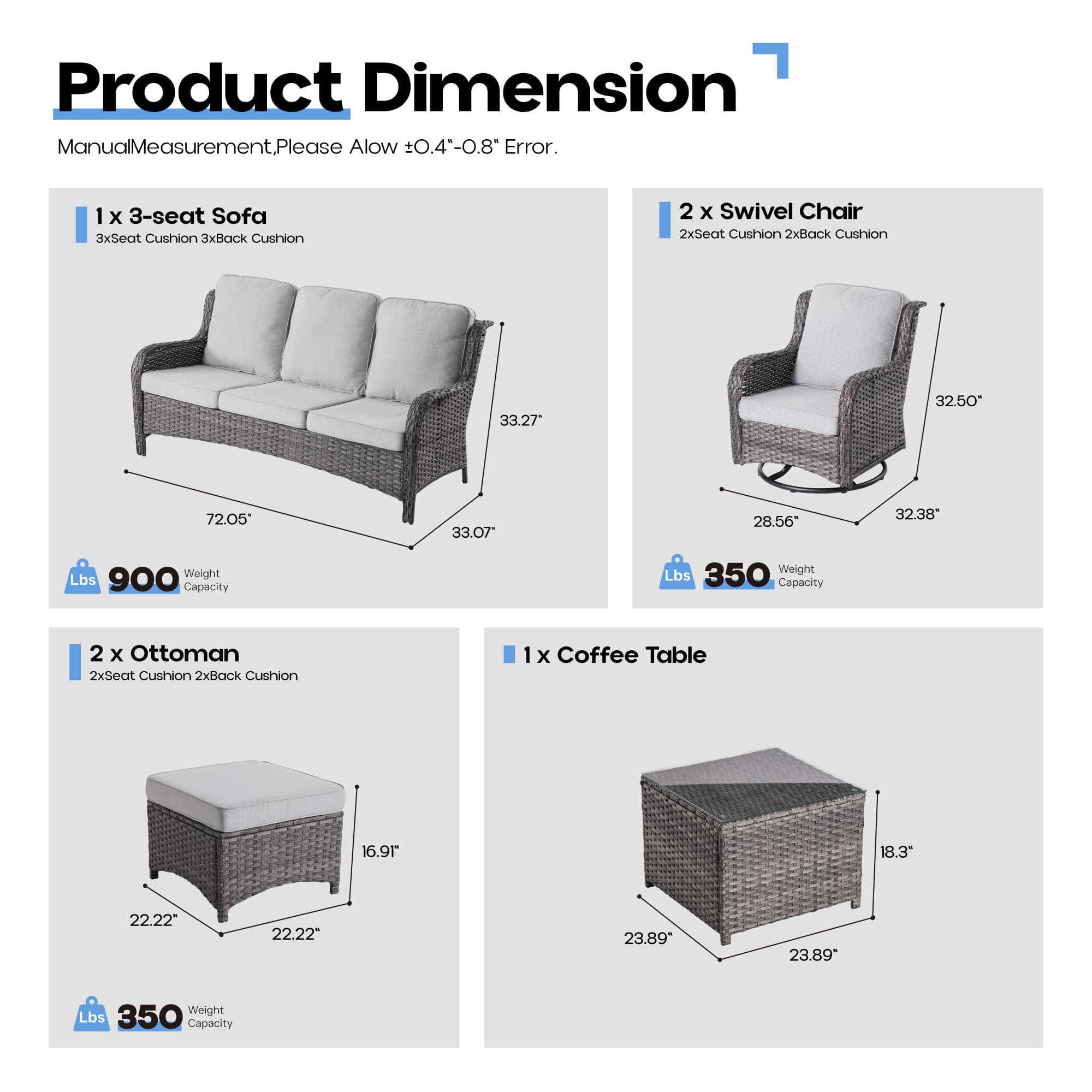 Product Dimension

ManualMeasurement,Please Alow ±0.4"-0.8" Error.

1 x 3-seat Sofa
3xSeat Cushion 3xBack Cushion

33.27"
72.05"
33.07"

Lbs 900 Weight Capacity

2 x Swivel Chair
2xSeat Cushion 2xBack Cushion

32.50"
28.56"
32.38"

Lbs 350 Weight Capacity

2 x Ottoman
2xSeat Cushion 2xBack Cushion

16.91"
22.22"
22.22"

Lbs 350 Weight Capacity

1 x Coffee Table

18.3"
23.89"
23.89"